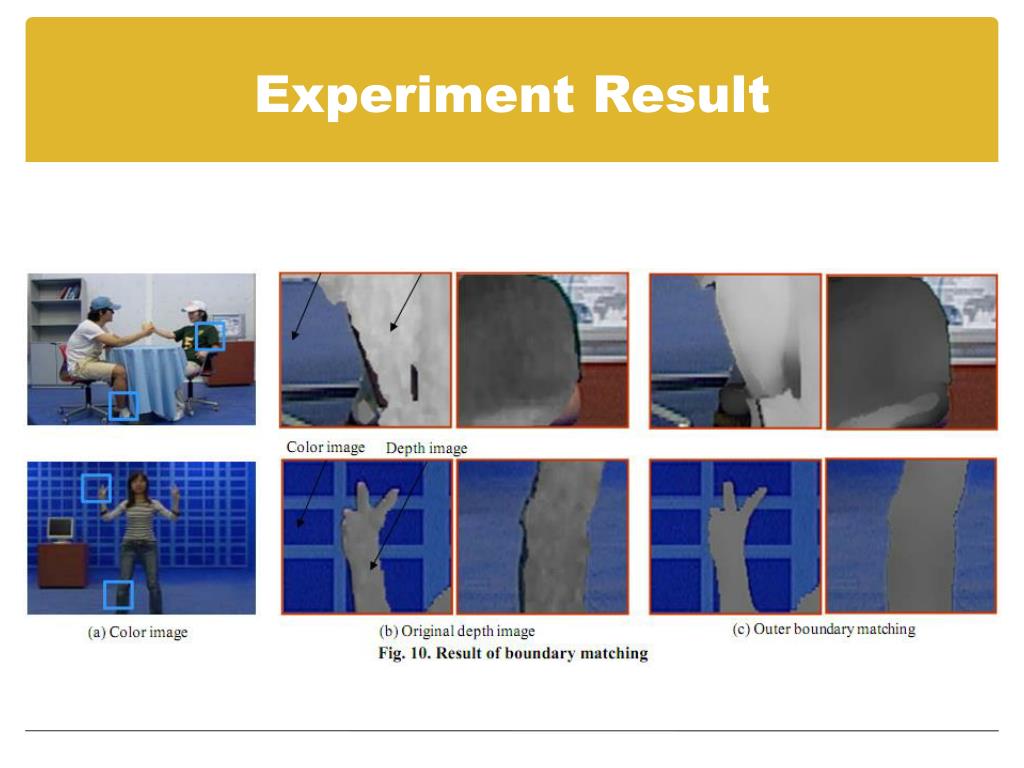 Experiment Result

Color image Depth image

(a) Color image

(b) Original depth image

(c) Outer boundary matching

Fig. 10. Result of boundary matching